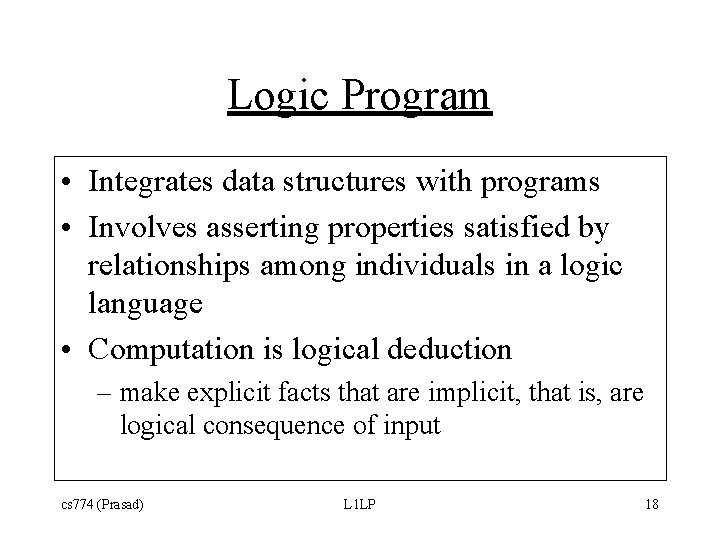 Logic Program

• Integrates data structures with programs
• Involves asserting properties satisfied by relationships among individuals in a logic language
• Computation is logical deduction
  – make explicit facts that are implicit, that is, are logical consequence of input

cs774 (Prasad)

L1LP

18